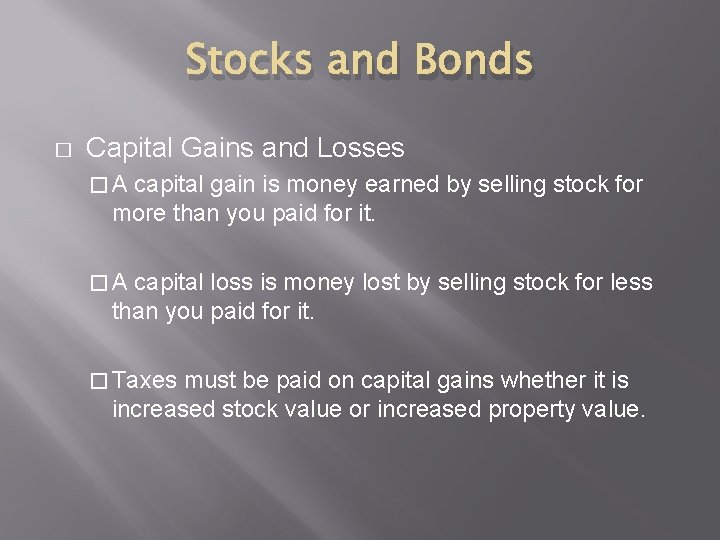 Stocks and Bonds

□ Capital Gains and Losses

□ A capital gain is money earned by selling stock for more than you paid for it.

□ A capital loss is money lost by selling stock for less than you paid for it.

□ Taxes must be paid on capital gains whether it is increased stock value or increased property value.